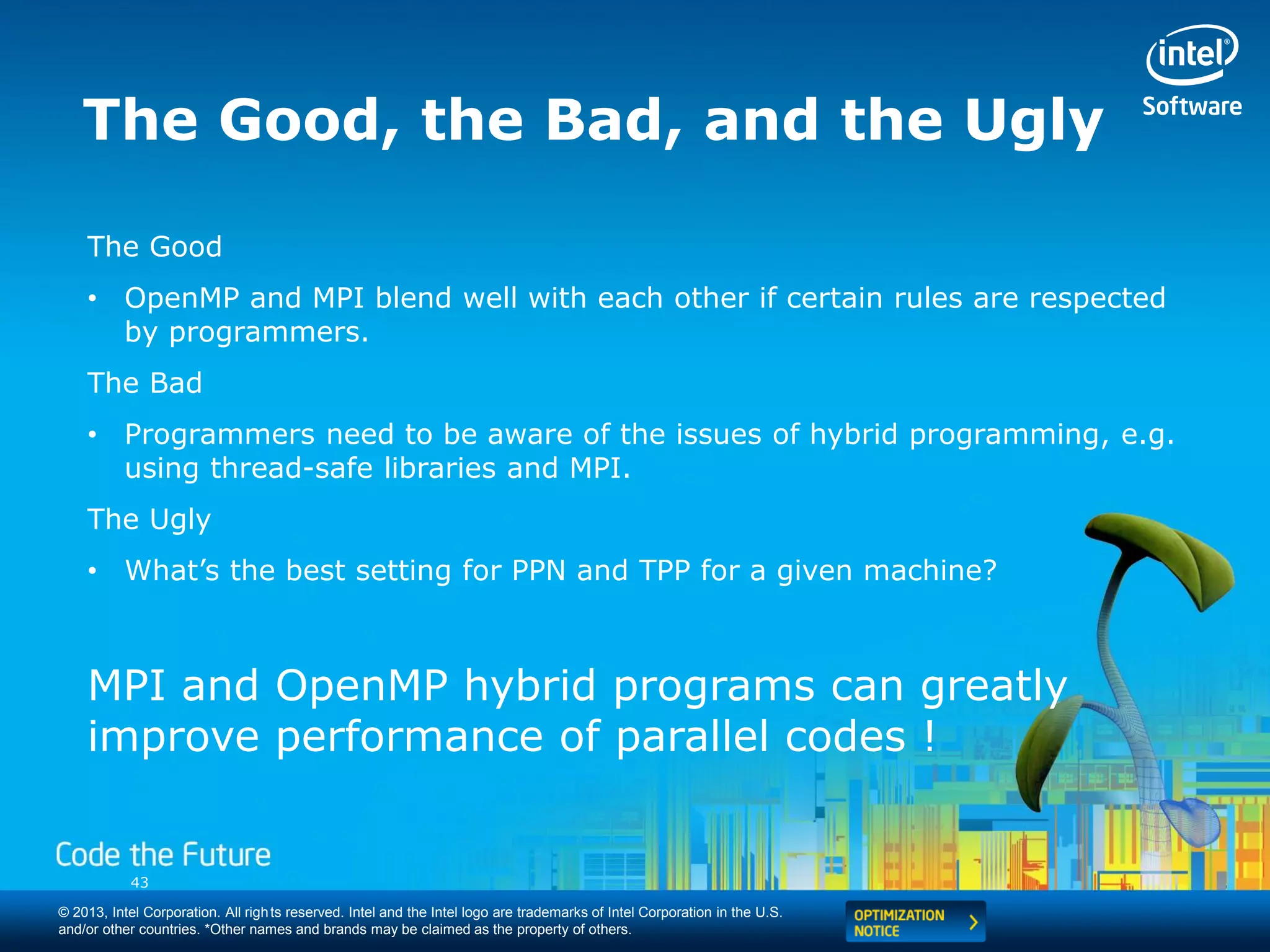 intel®
Software

The Good, the Bad, and the Ugly

The Good

• OpenMP and MPI blend well with each other if certain rules are respected by programmers.

The Bad

• Programmers need to be aware of the issues of hybrid programming, e.g. using thread-safe libraries and MPI.

The Ugly

• What's the best setting for PPN and TPP for a given machine?

MPI and OpenMP hybrid programs can greatly improve performance of parallel codes !

Code the Future

43

© 2013, Intel Corporation. All rights reserved. Intel and the Intel logo are trademarks of Intel Corporation in the U.S. and/or other countries. *Other names and brands may be claimed as the property of others.

OPTIMIZATION NOTICE